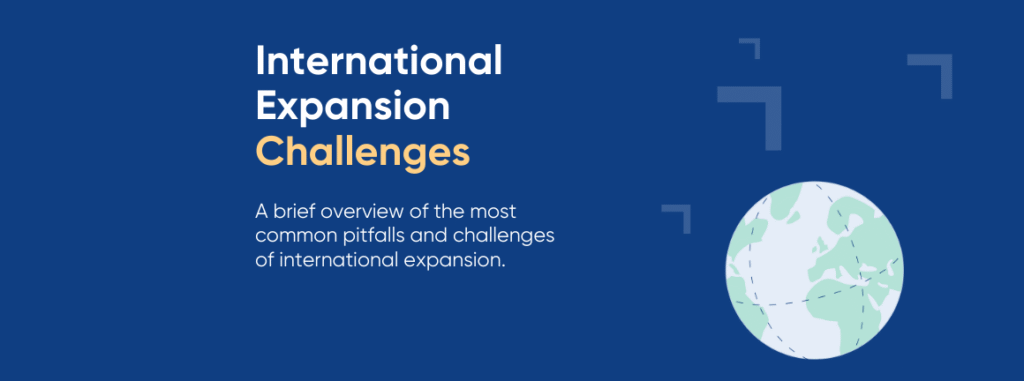 International Expansion Challenges

A brief overview of the most common pitfalls and challenges of international expansion.